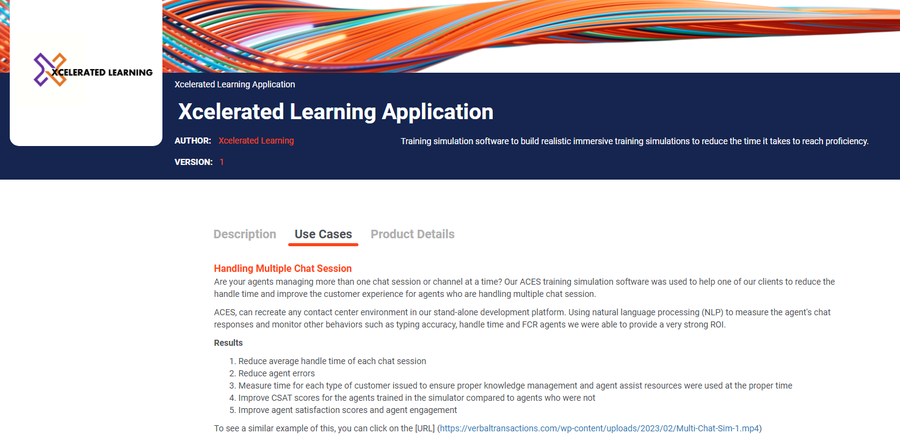 XCELERATED LEARNING

Xcelerated Learning Application

Xcelerated Learning Application

AUTHOR: Xcelerated Learning

VERSION: 1

Training simulation software to build realistic immersive training simulations to reduce the time it takes to reach proficiency.

Description Use Cases Product Details

Handling Multiple Chat Session

Are your agents managing more than one chat session or channel at a time? Our ACES training simulation software was used to help one of our clients to reduce the handle time and improve the customer experience for agents who are handling multiple chat session.

ACES, can recreate any contact center environment in our stand-alone development platform. Using natural language processing (NLP) to measure the agent's chat responses and monitor other behaviors such as typing accuracy, handle time and FCR agents we were able to provide a very strong ROI.

Results

1. Reduce average handle time of each chat session
2. Reduce agent errors
3. Measure time for each type of customer issued to ensure proper knowledge management and agent assist resources were used at the proper time
4. Improve CSAT scores for the agents trained in the simulator compared to agents who were not
5. Improve agent satisfaction scores and agent engagement

To see a similar example of this, you can click on the [URL] (https://verbaltransactions.com/wp-content/uploads/2023/02/Multi-Chat-Sim-1.mp4)